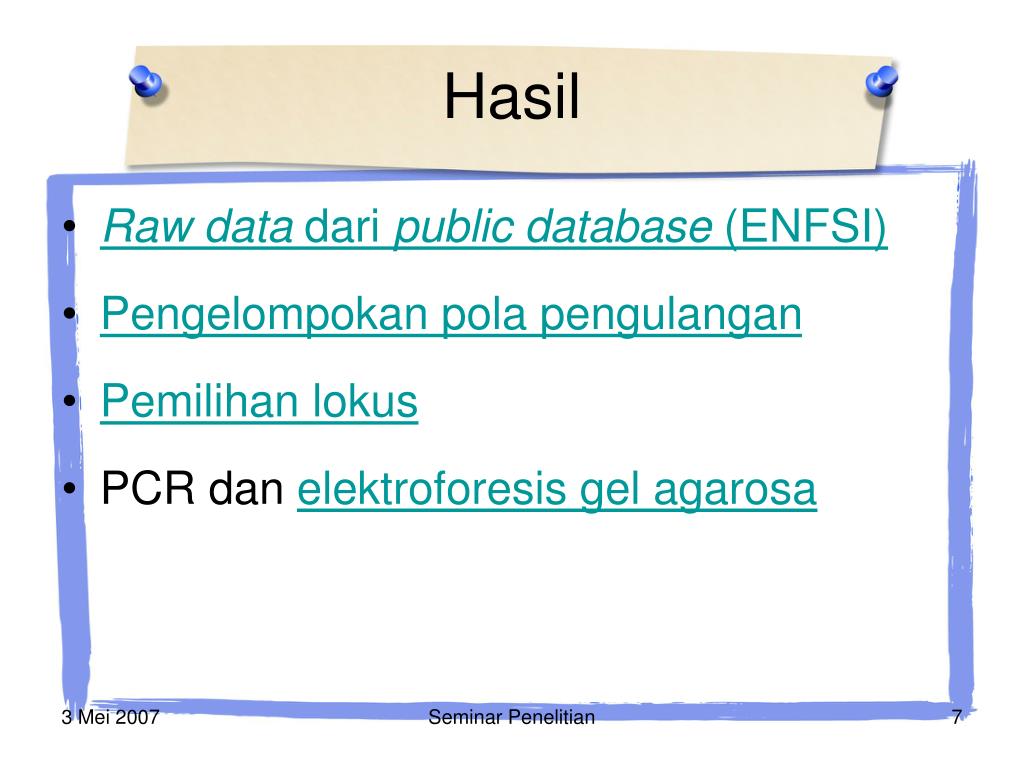 Hasil

• Raw data dari public database (ENFSI)
• Pengelompokan pola pengulangan
• Pemilihan lokus
• PCR dan elektroforesis gel agarosa

3 Mei 2007

Seminar Penelitian

7